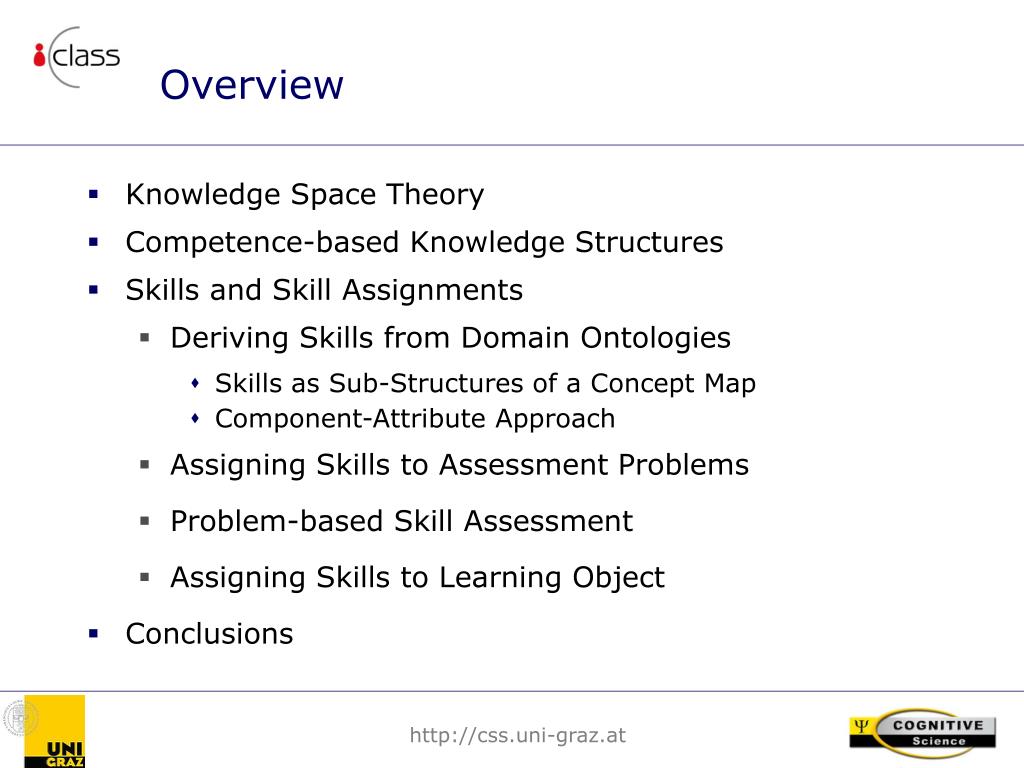 iclass

Overview

- Knowledge Space Theory
- Competence-based Knowledge Structures
- Skills and Skill Assignments
  - Deriving Skills from Domain Ontologies
    - Skills as Sub-Structures of a Concept Map
    - Component-Attribute Approach
  - Assigning Skills to Assessment Problems
  - Problem-based Skill Assessment
  - Assigning Skills to Learning Object
- Conclusions

UNI GRAZ

http://css.uni-graz.at

Ψ COGNITIVE Science